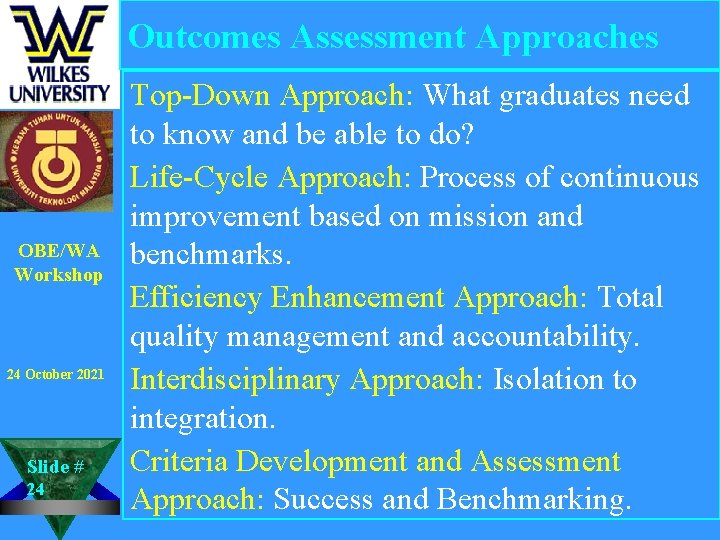 WILKES UNIVERSITY

KERANA TUHAN UNTUK MANUSIA
UNIVERSITI TEKNOLOGI MALAYSIA

OBE/WA Workshop

24 October 2021

Slide # 24

Outcomes Assessment Approaches

Top-Down Approach: What graduates need to know and be able to do?

Life-Cycle Approach: Process of continuous improvement based on mission and benchmarks.

Efficiency Enhancement Approach: Total quality management and accountability.

Interdisciplinary Approach: Isolation to integration.

Criteria Development and Assessment Approach: Success and Benchmarking.